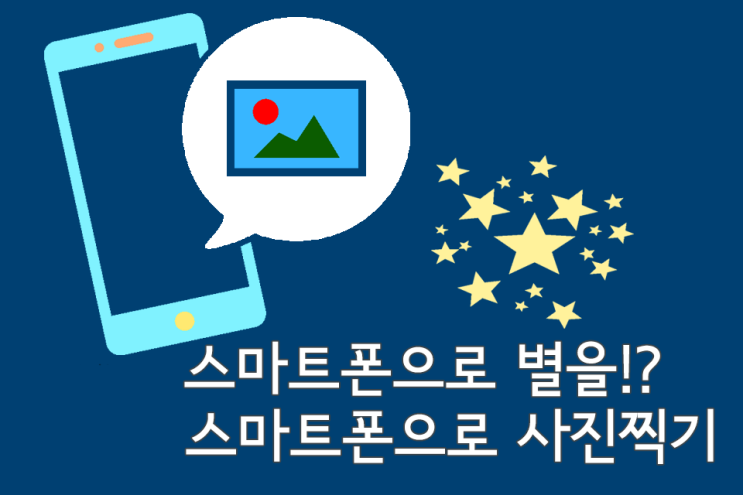 스마트폰으로 별을!?
스마트폰으로 사진찍기